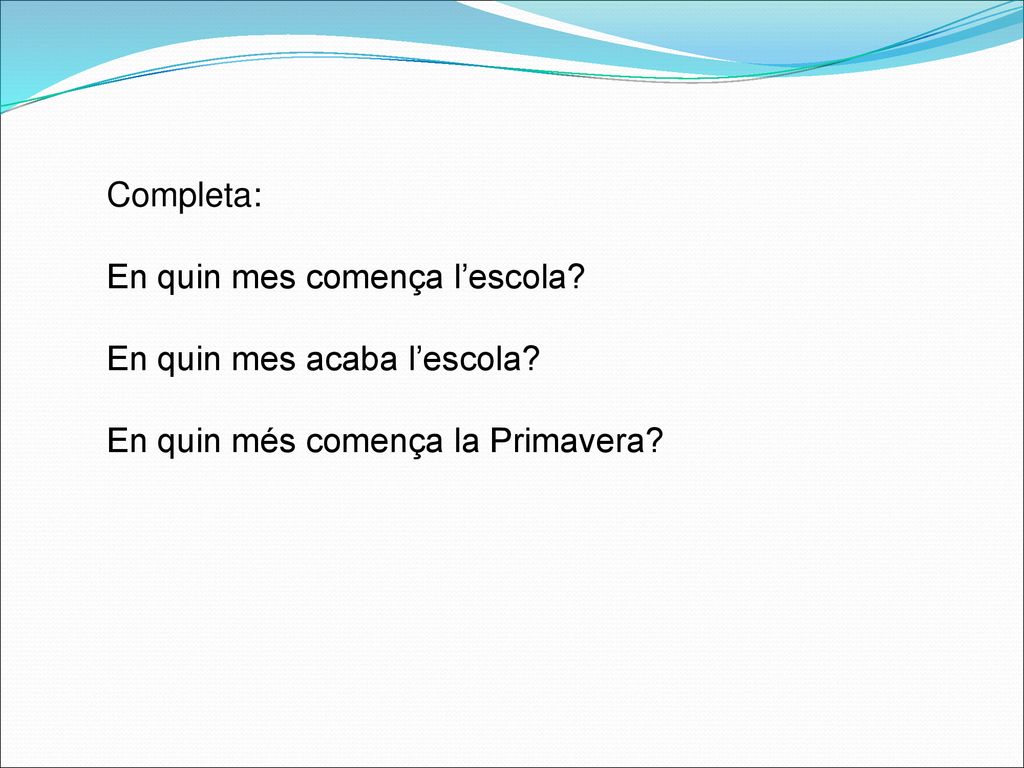 Completa:

En quin mes comença l’escola?

En quin mes acaba l’escola?

En quin més comença la Primavera?